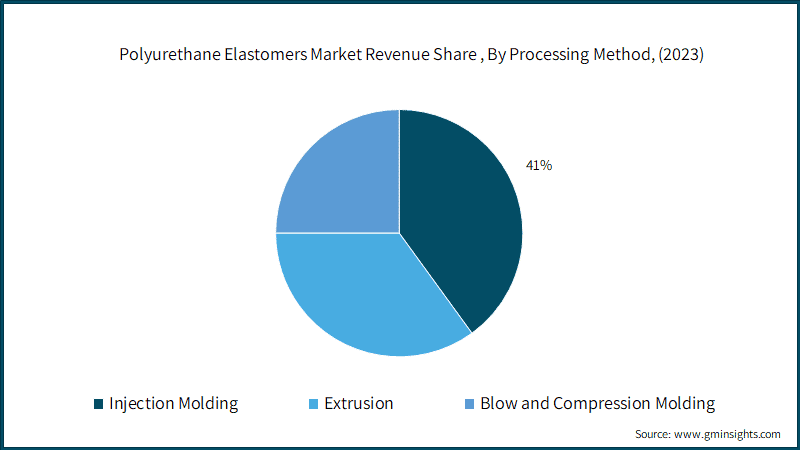 Polyurethane Elastomers Market Revenue Share , By Processing Method, (2023)

41%

Injection Molding
Extrusion
Blow and Compression Molding

Source: www.gminsights.com